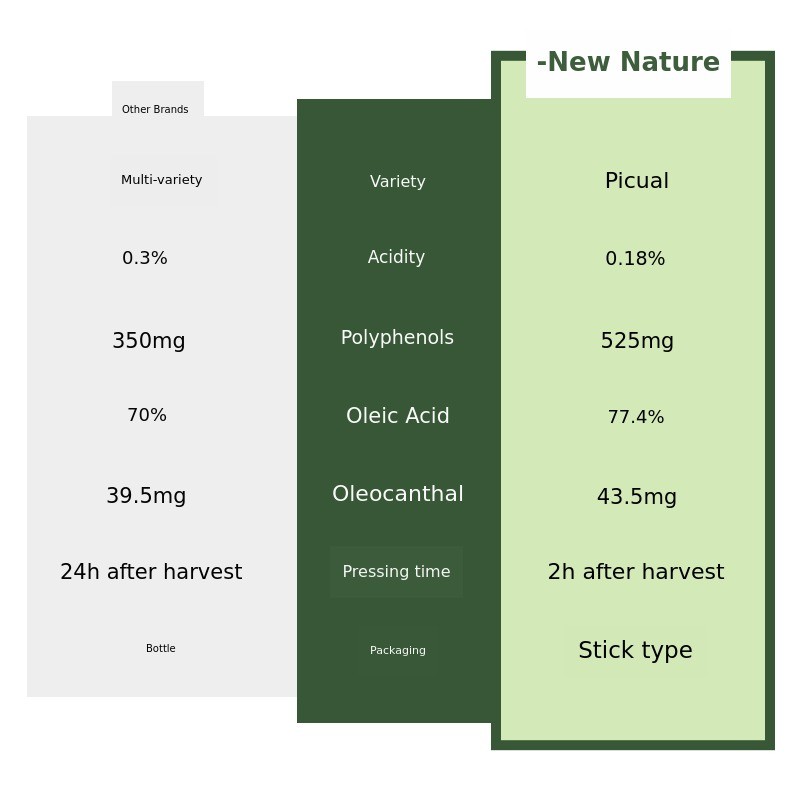 | Other Brands | | -New Nature |
|---|---|---|
| Multi-variety | Variety | Picual |
| 0.3% | Acidity | 0.18% |
| 350mg | Polyphenols | 525mg |
| 70% | Oleic Acid | 77.4% |
| 39.5mg | Oleocanthal | 43.5mg |
| 24h after harvest | Pressing time | 2h after harvest |
| Bottle | Packaging | Stick type |